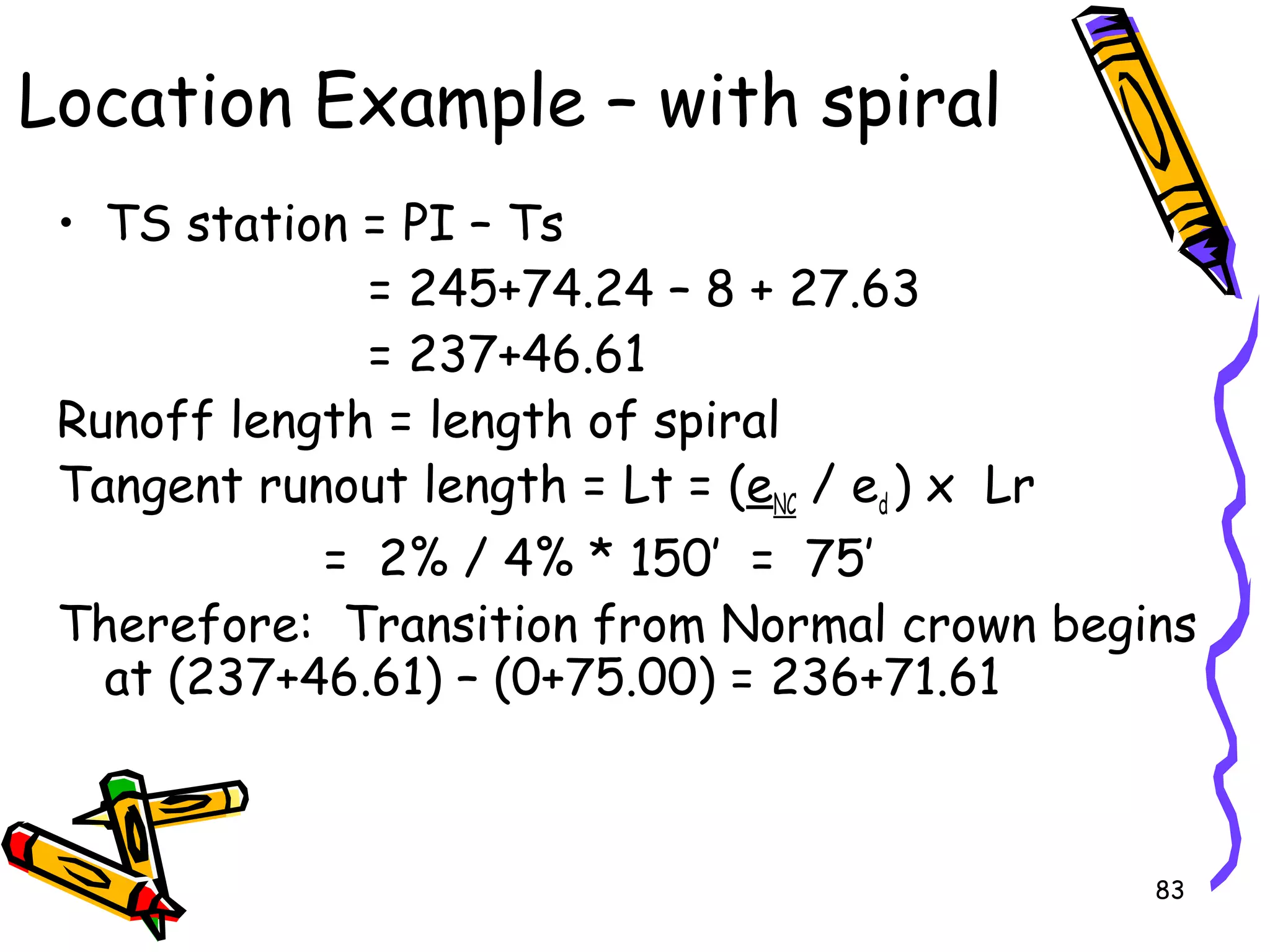 Location Example – with spiral

• TS station = PI – Ts
= 245+74.24 – 8 + 27.63
= 237+46.61

Runoff length = length of spiral

Tangent runout length = Lt = ($e_{NC}$ / $e_d$) x Lr
= 2% / 4% * 150' = 75'

Therefore: Transition from Normal crown begins at (237+46.61) – (0+75.00) = 236+71.61

83